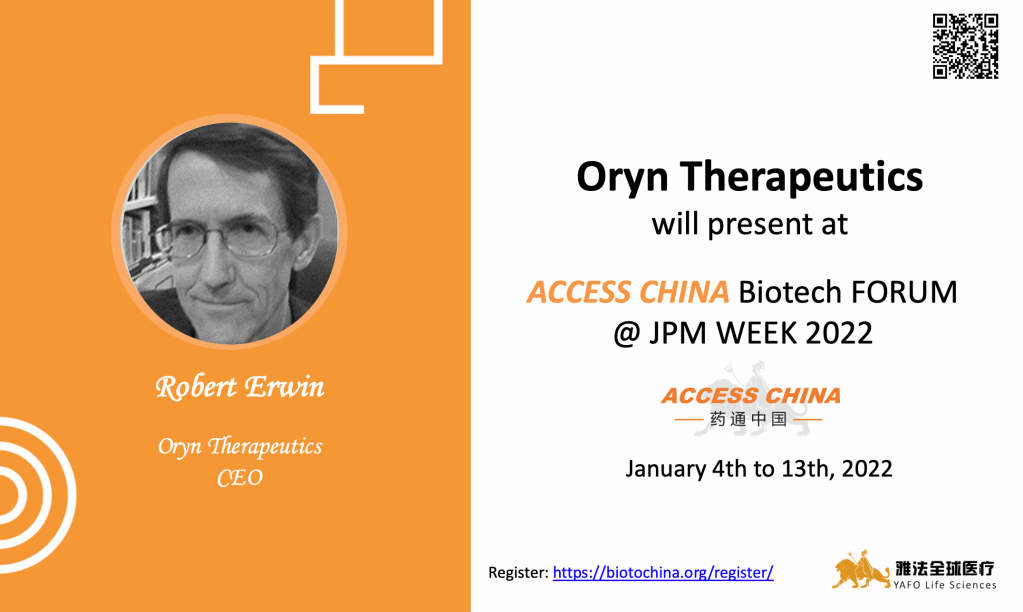 Robert Erwin

Oryn Therapeutics
CEO

Oryn Therapeutics
will present at

ACCESS CHINA Biotech FORUM
@ JPM WEEK 2022

ACCESS CHINA
药通中国

January 4th to 13th, 2022

Register: https://biotochina.org/register/

雅法全球医疗
YAFO Life Sciences